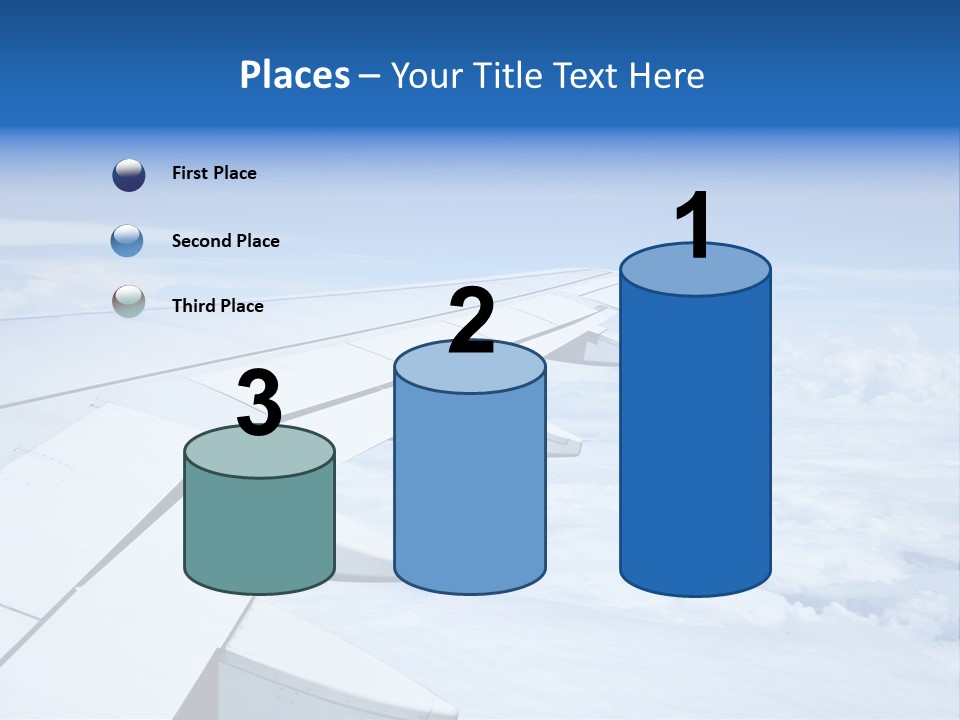 Places – Your Title Text Here

First Place

Second Place

Third Place

3

2

1